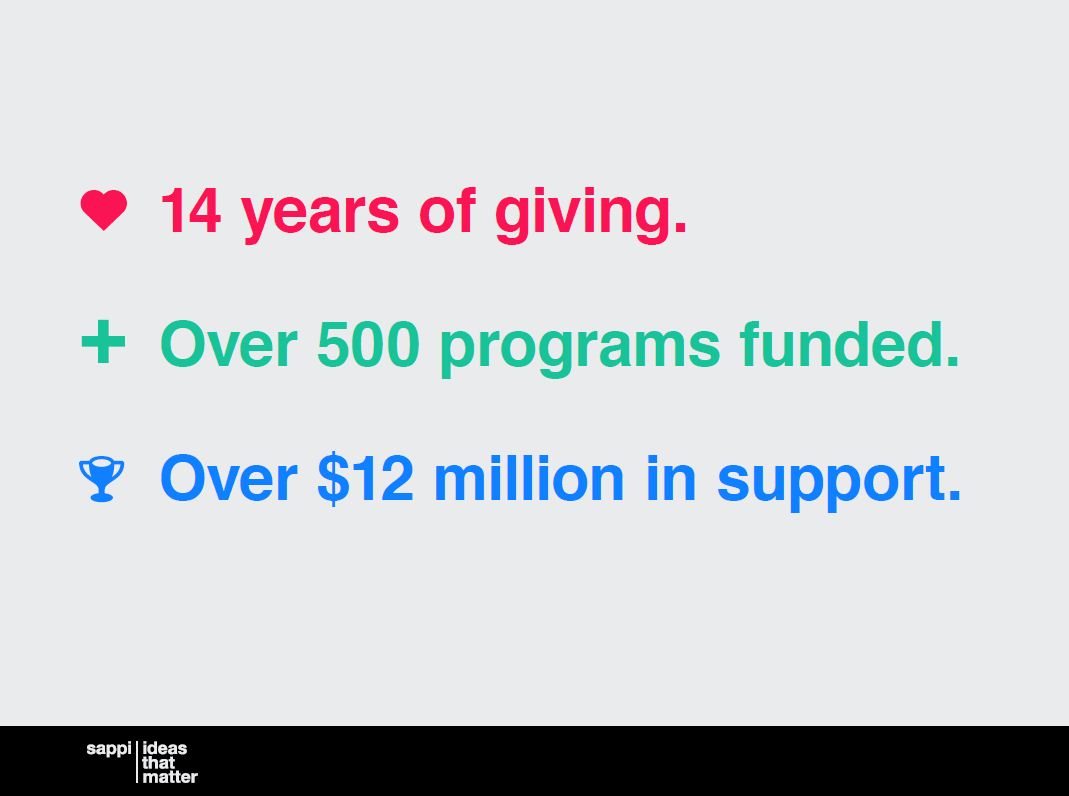 14 years of giving.

Over 500 programs funded.

Over \$12 million in support.

sappi | ideas that matter